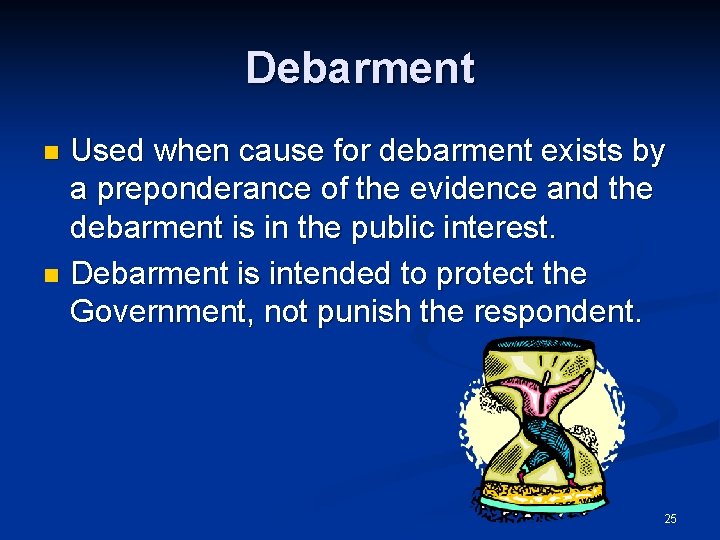 Debarment

Used when cause for debarment exists by a preponderance of the evidence and the debarment is in the public interest.

Debarment is intended to protect the Government, not punish the respondent.

25